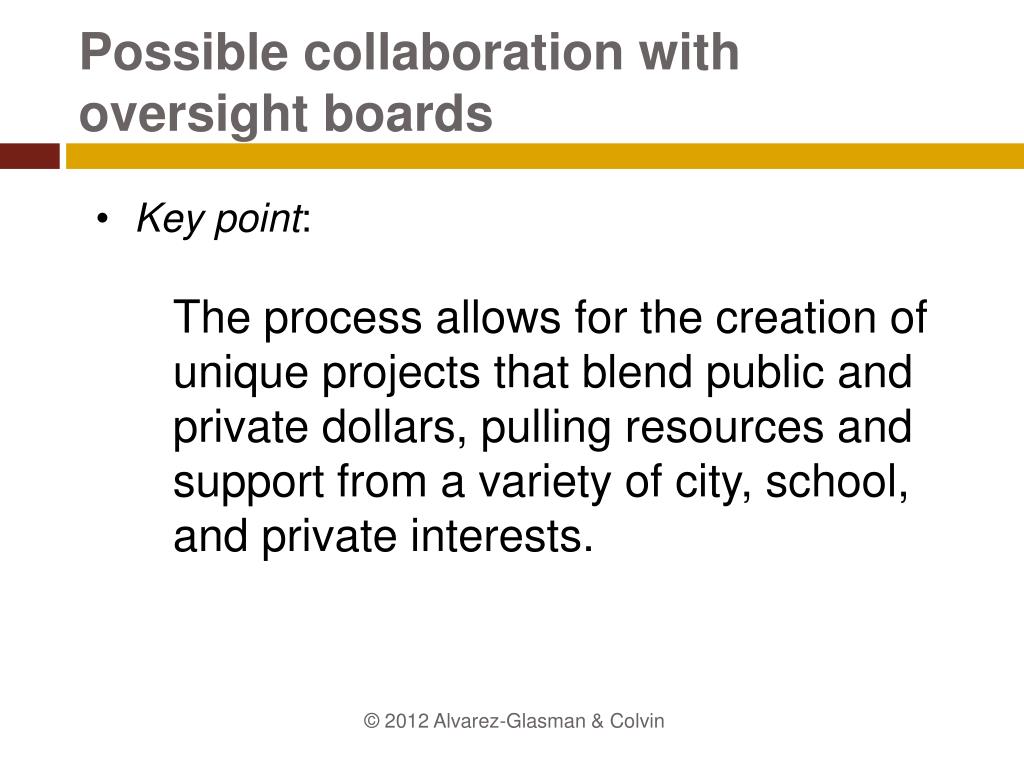 Possible collaboration with oversight boards

• Key point:

The process allows for the creation of unique projects that blend public and private dollars, pulling resources and support from a variety of city, school, and private interests.

© 2012 Alvarez-Glasman & Colvin